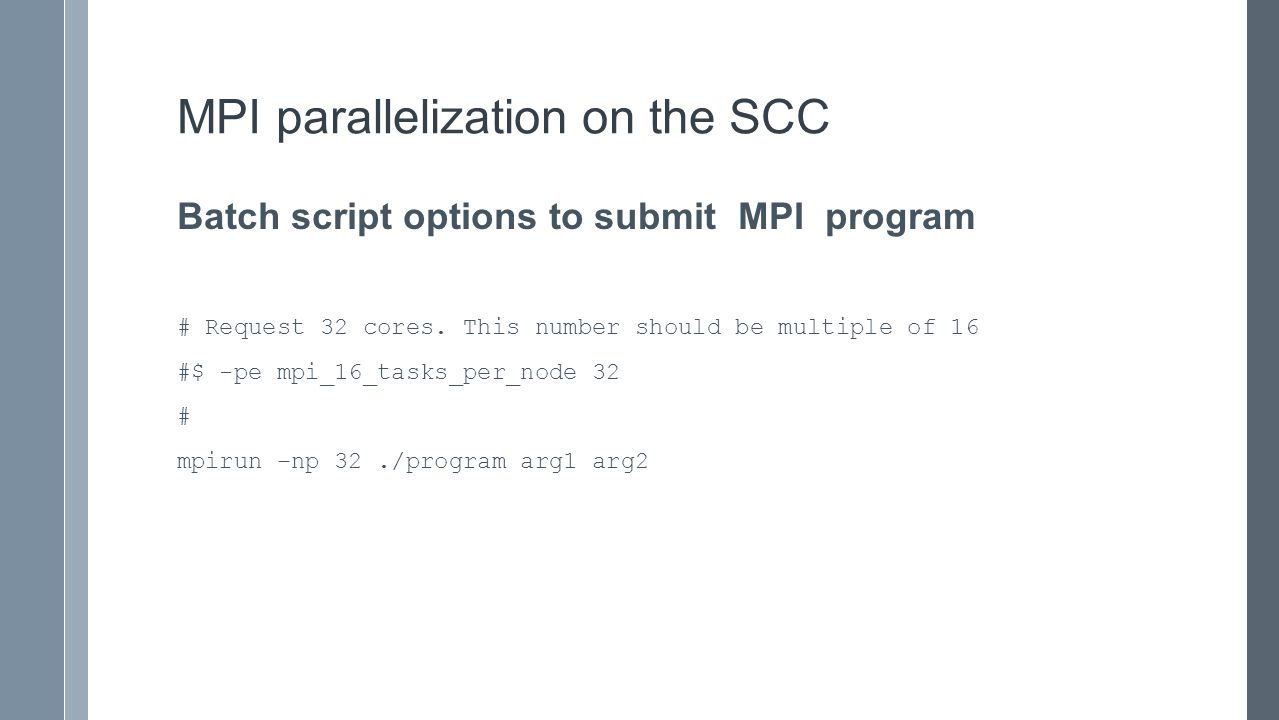 MPI parallelization on the SCC

Batch script options to submit MPI program

# Request 32 cores. This number should be multiple of 16

#$ -pe mpi_16_tasks_per_node 32

#

mpirun –np 32 ./program arg1 arg2